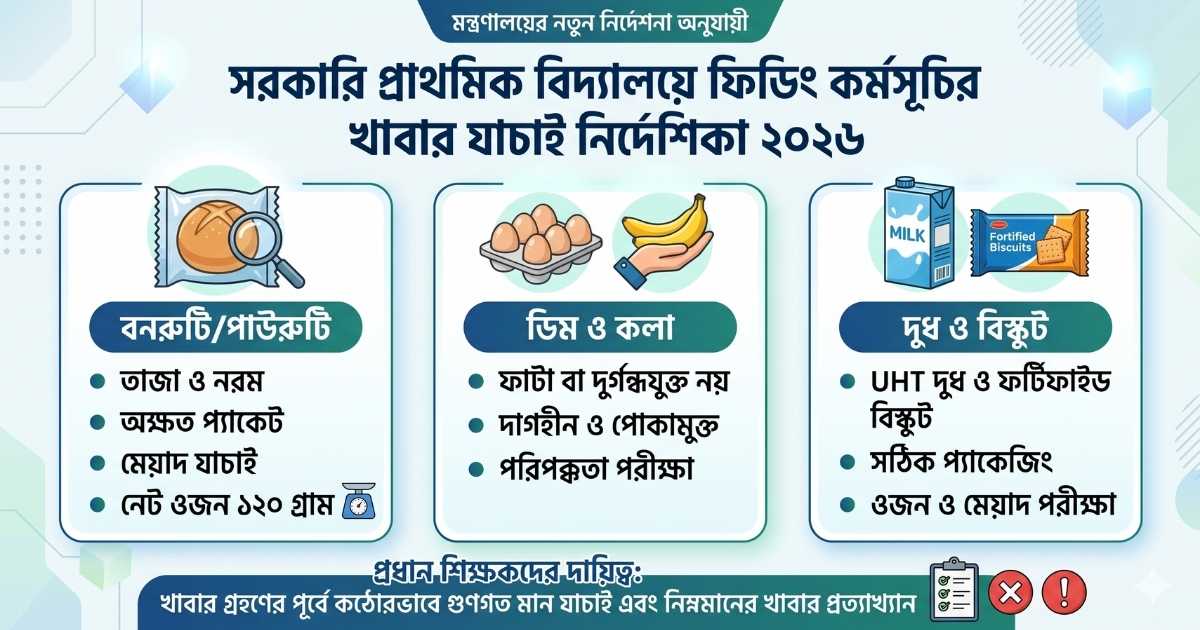 মন্ত্রণালয়ের নতুন নির্দেশনা অনুযায়ী

সরকারি প্রাথমিক বিদ্যালয়ে ফিডিং কর্মসূচির খাবার যাচাই নির্দেশিকা ২০২৬

বনরুটি/পাউরুটি
- তাজা ও নরম
- অক্ষত প্যাকেট
- মেয়াদ যাচাই
- নেট ওজন ১২০ গ্রাম

ডিম ও কলা
- ফাটা বা দুর্গন্ধযুক্ত নয়
- দাগহীন ও পোকামুক্ত
- পরিপক্কতা পরীক্ষা

MILK
Fortified Biscuits

দুধ ও বিস্কুট
- UHT দুধ ও ফর্টিফাইড বিস্কুট
- সঠিক প্যাকেজিং
- ওজন ও মেয়াদ পরীক্ষা

প্রধান শিক্ষকদের দায়িত্ব:
খাবার গ্রহণের পূর্বে কঠোরভাবে গুণগত মান যাচাই এবং নিম্নমানের খাবার প্রত্যাখ্যান